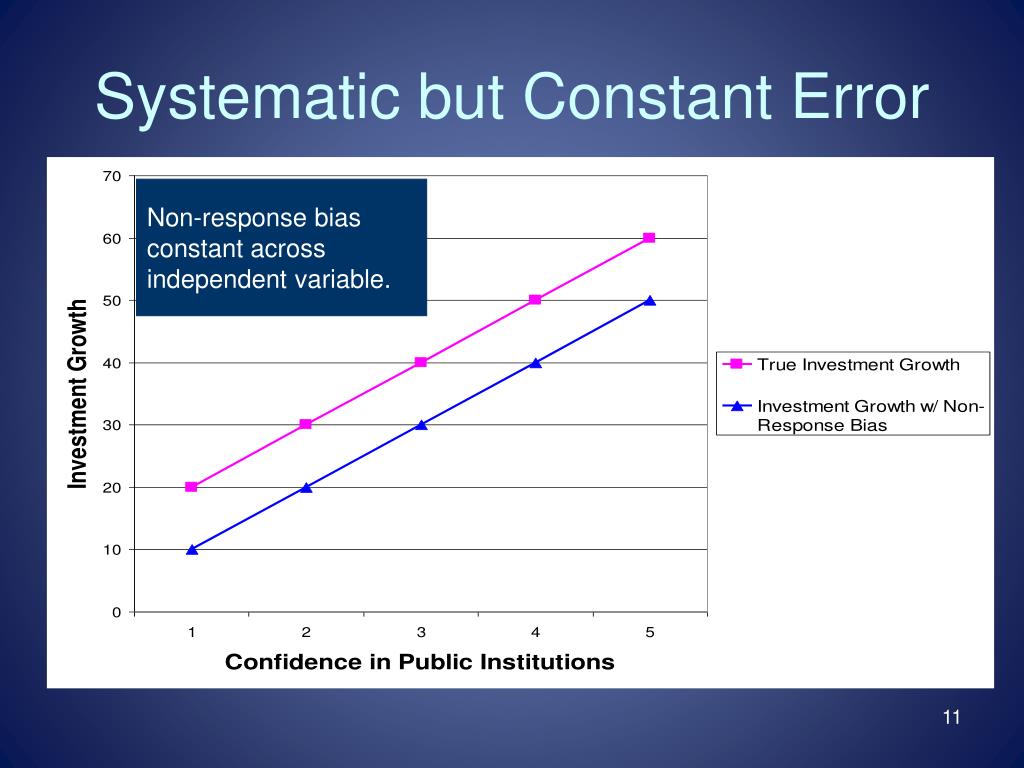 Systematic but Constant Error

Non-response bias constant across independent variable.

Investment Growth

70
60
50
40
30
20
10
0

1
2
3
4
5

Confidence in Public Institutions

True Investment Growth

Investment Growth w/ Non-Response Bias

11